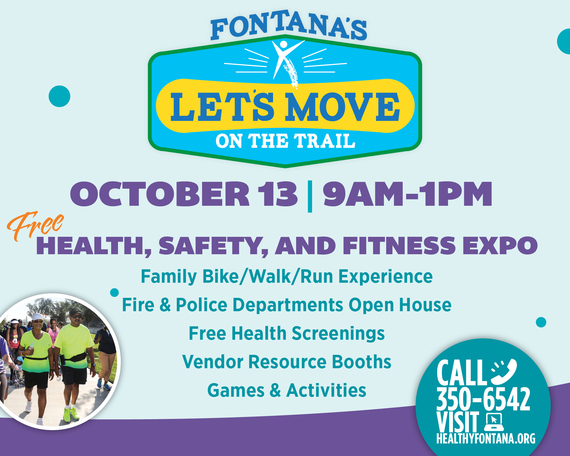 FONTANA'S

LET'S MOVE

ON THE TRAIL

OCTOBER 13 | 9AM-1PM

Free

HEALTH, SAFETY, AND FITNESS EXPO

Family Bike/Walk/Run Experience

Fire & Police Departments Open House

Free Health Screenings

Vendor Resource Booths

Games & Activities

CALL
350-6542
VISIT
HEALTHYFONTANA.ORG